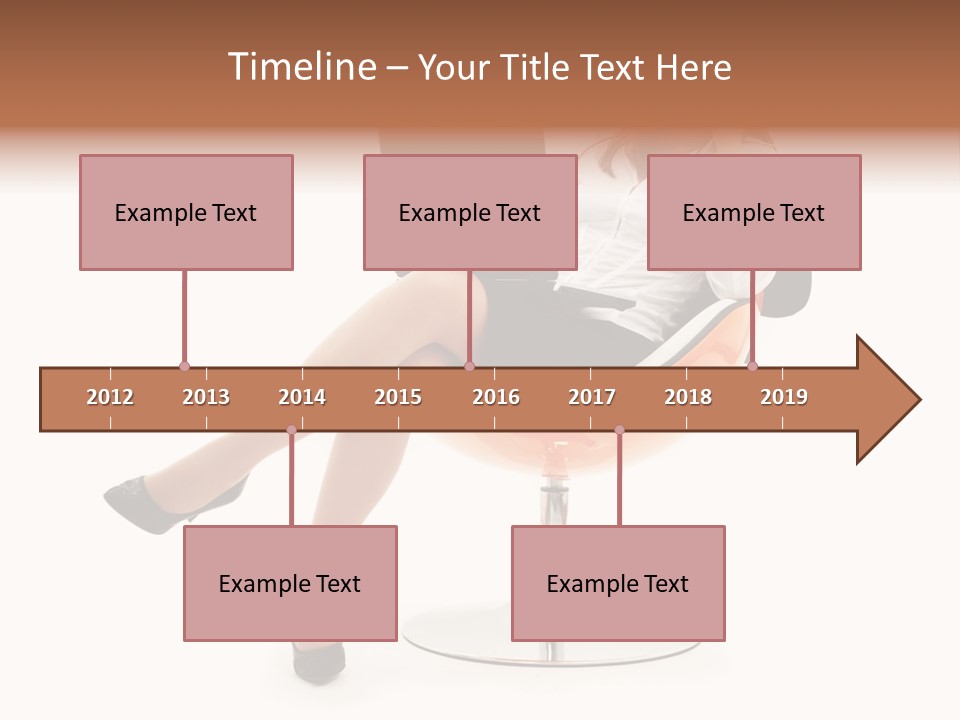 Timeline – Your Title Text Here

Example Text

Example Text

Example Text

2012 2013 2014 2015 2016 2017 2018 2019

Example Text

Example Text